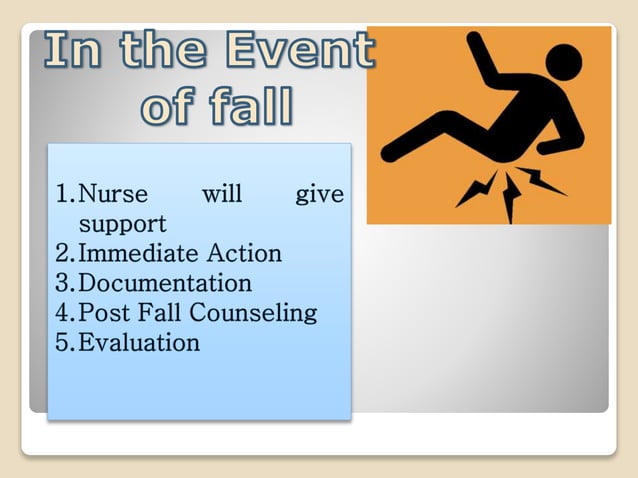 In the Event of fall

1. Nurse will give support
2. Immediate Action
3. Documentation
4. Post Fall Counseling
5. Evaluation